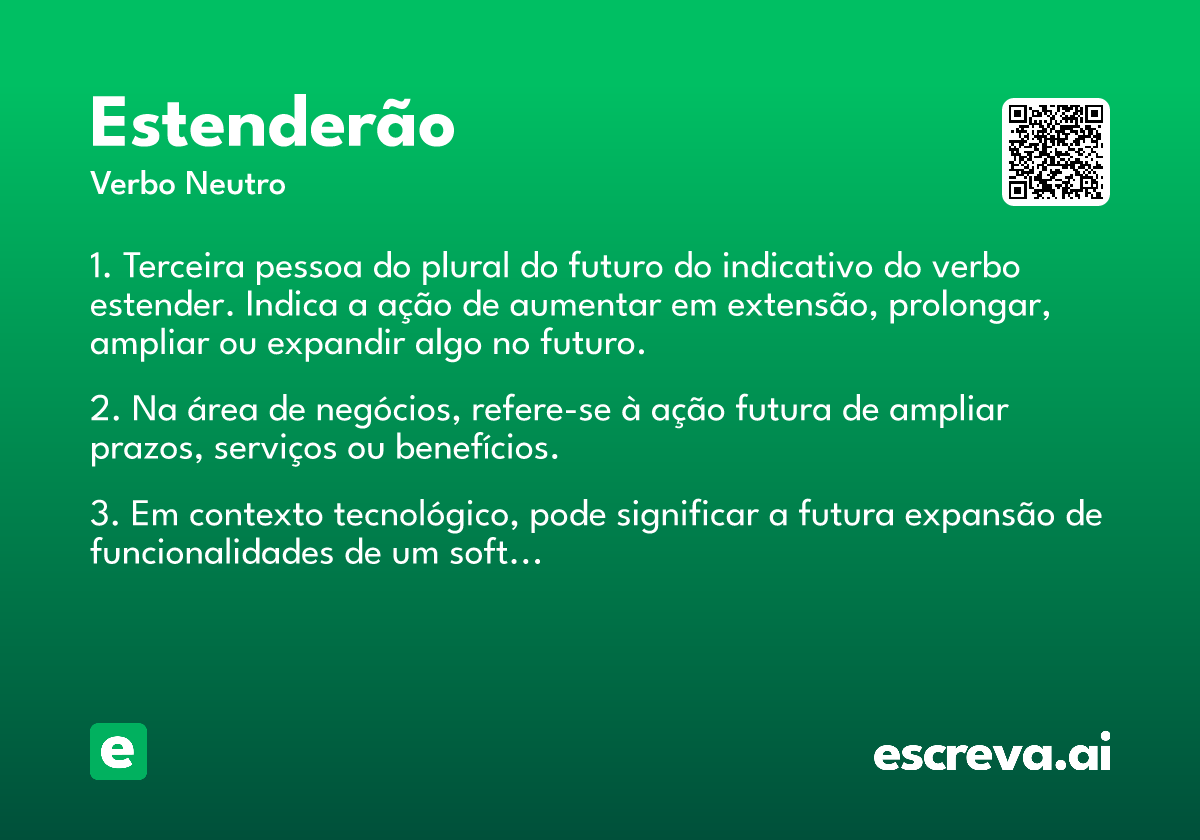 Estenderão
Verbo Neutro

1. Terceira pessoa do plural do futuro do indicativo do verbo estender. Indica a ação de aumentar em extensão, prolongar, ampliar ou expandir algo no futuro.

2. Na área de negócios, refere-se à ação futura de ampliar prazos, serviços ou benefícios.

3. Em contexto tecnológico, pode significar a futura expansão de funcionalidades de um soft…

e

escreva.ai